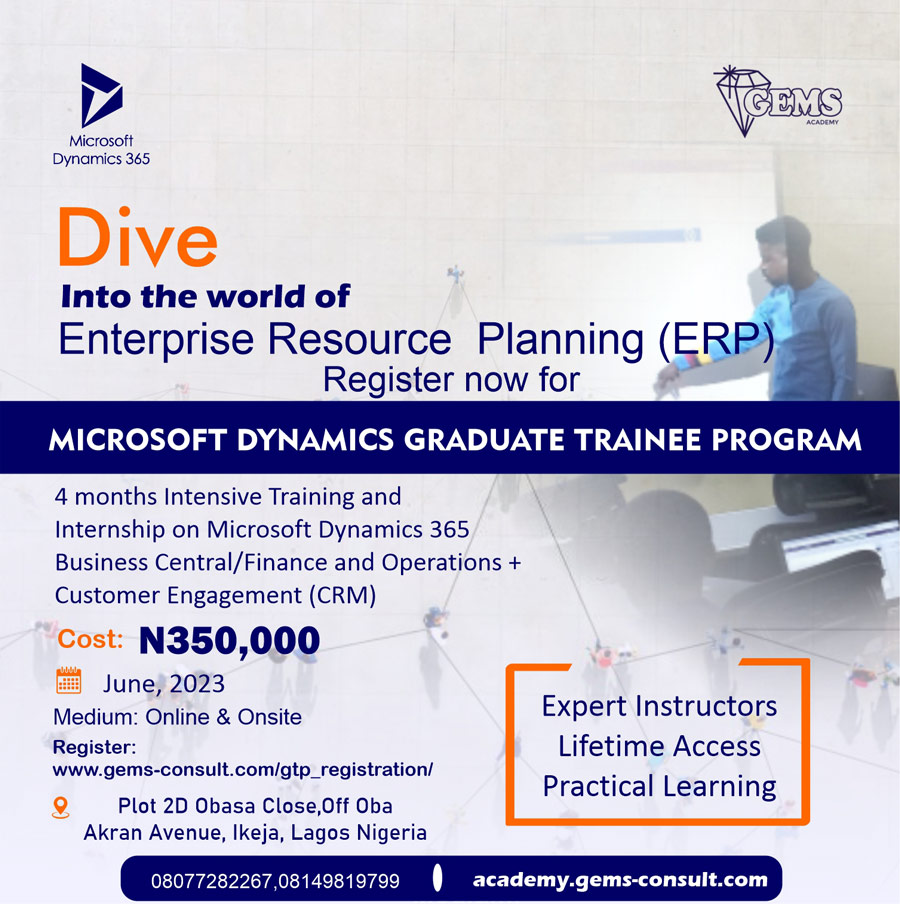 Microsoft Dynamics 365

GEMS ACADEMY

Dive
Into the world of
Enterprise Resource Planning (ERP)
Register now for

MICROSOFT DYNAMICS GRADUATE TRAINEE PROGRAM

4 months Intensive Training and Internship on Microsoft Dynamics 365 Business Central/Finance and Operations + Customer Engagement (CRM)

Cost: N350,000

June, 2023
Medium: Online & Onsite
Register:
www.gems-consult.com/gtp_registration/

Plot 2D Obasa Close,Off Oba Akran Avenue, Ikeja, Lagos Nigeria

Expert Instructors
Lifetime Access
Practical Learning

08077282267,08149819799

academy.gems-consult.com